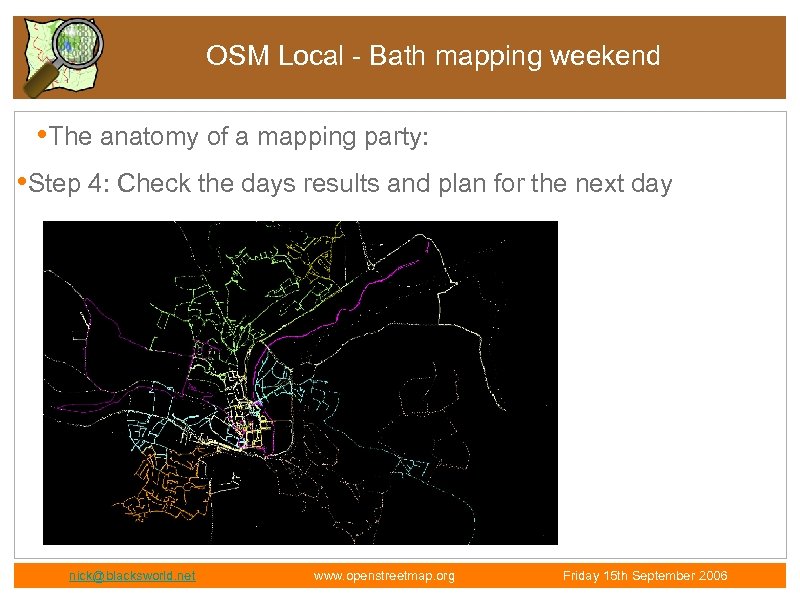 OSM Local - Bath mapping weekend

•The anatomy of a mapping party:

•Step 4: Check the days results and plan for the next day

nick@blacksworld.net www.openstreetmap.org Friday 15th September 2006